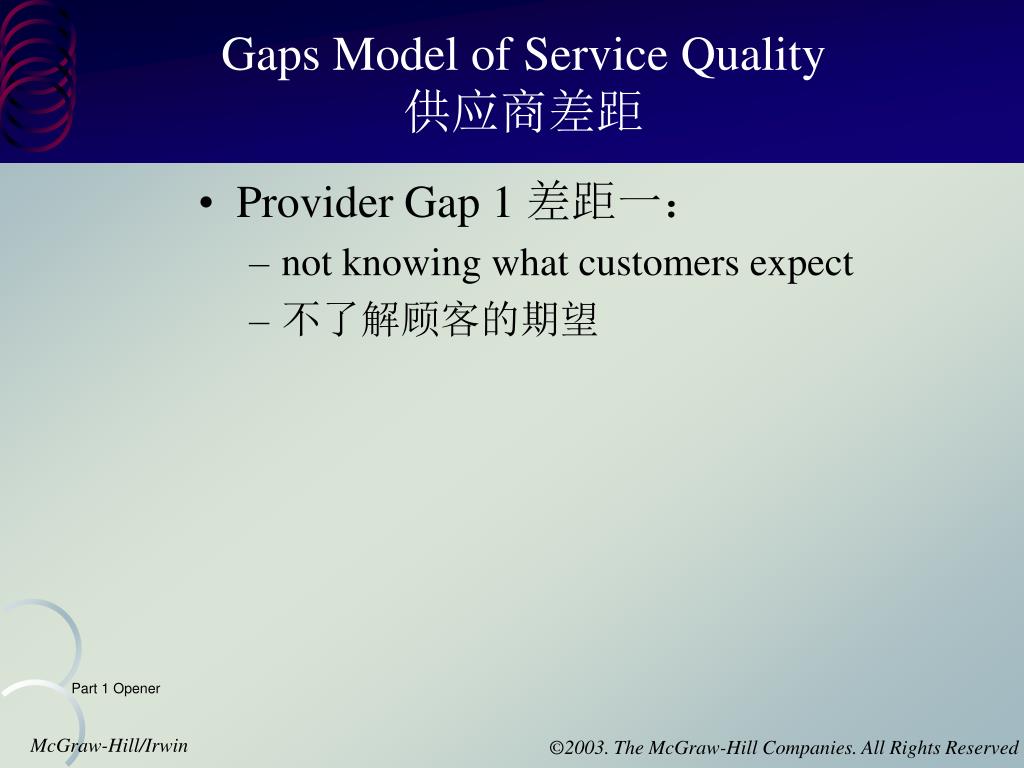 Gaps Model of Service Quality
供应商差距

• Provider Gap 1 差距一：
– not knowing what customers expect
– 不了解顾客的期望

Part 1 Opener

McGraw-Hill/Irwin

©2003. The McGraw-Hill Companies. All Rights Reserved